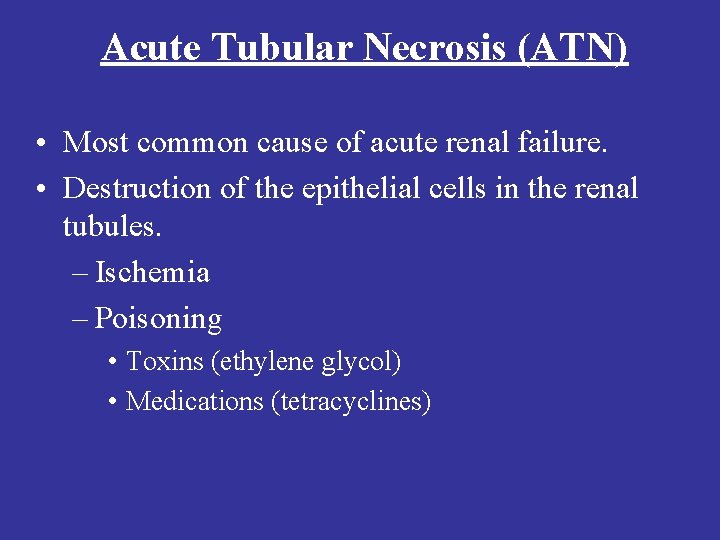 Acute Tubular Necrosis (ATN)

• Most common cause of acute renal failure.
• Destruction of the epithelial cells in the renal tubules.
– Ischemia
– Poisoning
• Toxins (ethylene glycol)
• Medications (tetracyclines)